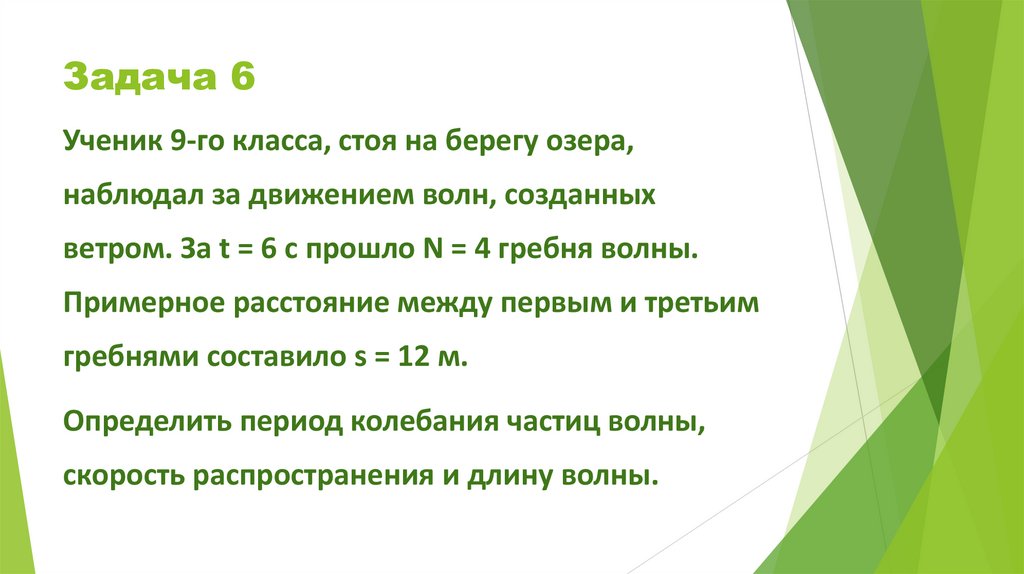 Задача 6

Ученик 9-го класса, стоя на берегу озера, наблюдал за движением волн, созданных ветром. За t = 6 с прошло N = 4 гребня волны. Примерное расстояние между первым и третьим гребнями составило s = 12 м.

Определить период колебания частиц волны, скорость распространения и длину волны.